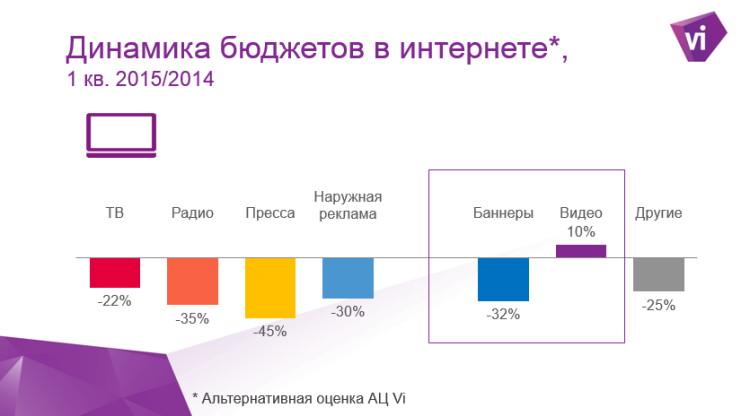 Динамика бюджетов в интернете*,
1 кв. 2015/2014

Vi

ТВ
-22%

Радио
-35%

Пресса
-45%

Наружная реклама
-30%

Баннеры
-32%

Видео
10%

Другие
-25%

* Альтернативная оценка АЦ Vi